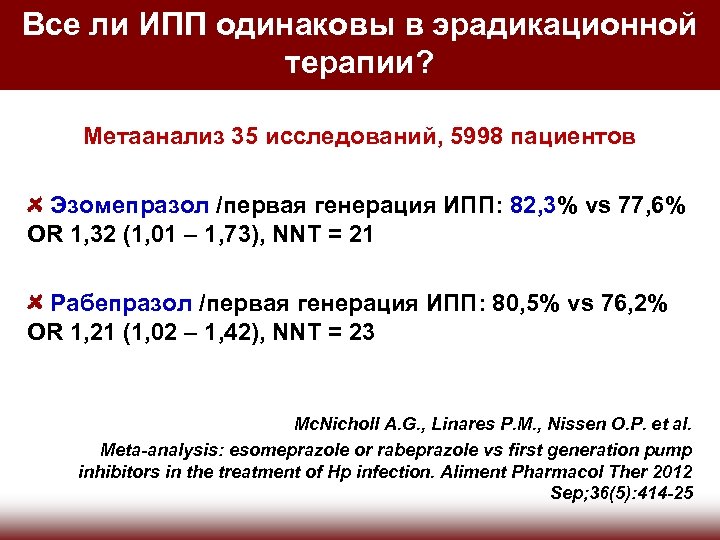 Все ли ИПП одинаковы в эрадикационной терапии?

Метаанализ 35 исследований, 5998 пациентов

Эзомепразол /первая генерация ИПП: 82,3% vs 77,6% OR 1,32 (1,01 – 1,73), NNT = 21

Рабепразол /первая генерация ИПП: 80,5% vs 76,2% OR 1,21 (1,02 – 1,42), NNT = 23

McNicholl A.G., Linares P.M., Nissen O.P. et al. Meta-analysis: esomeprazole or rabeprazole vs first generation pump inhibitors in the treatment of Hp infection. Aliment Pharmacol Ther 2012 Sep;36(5):414-25